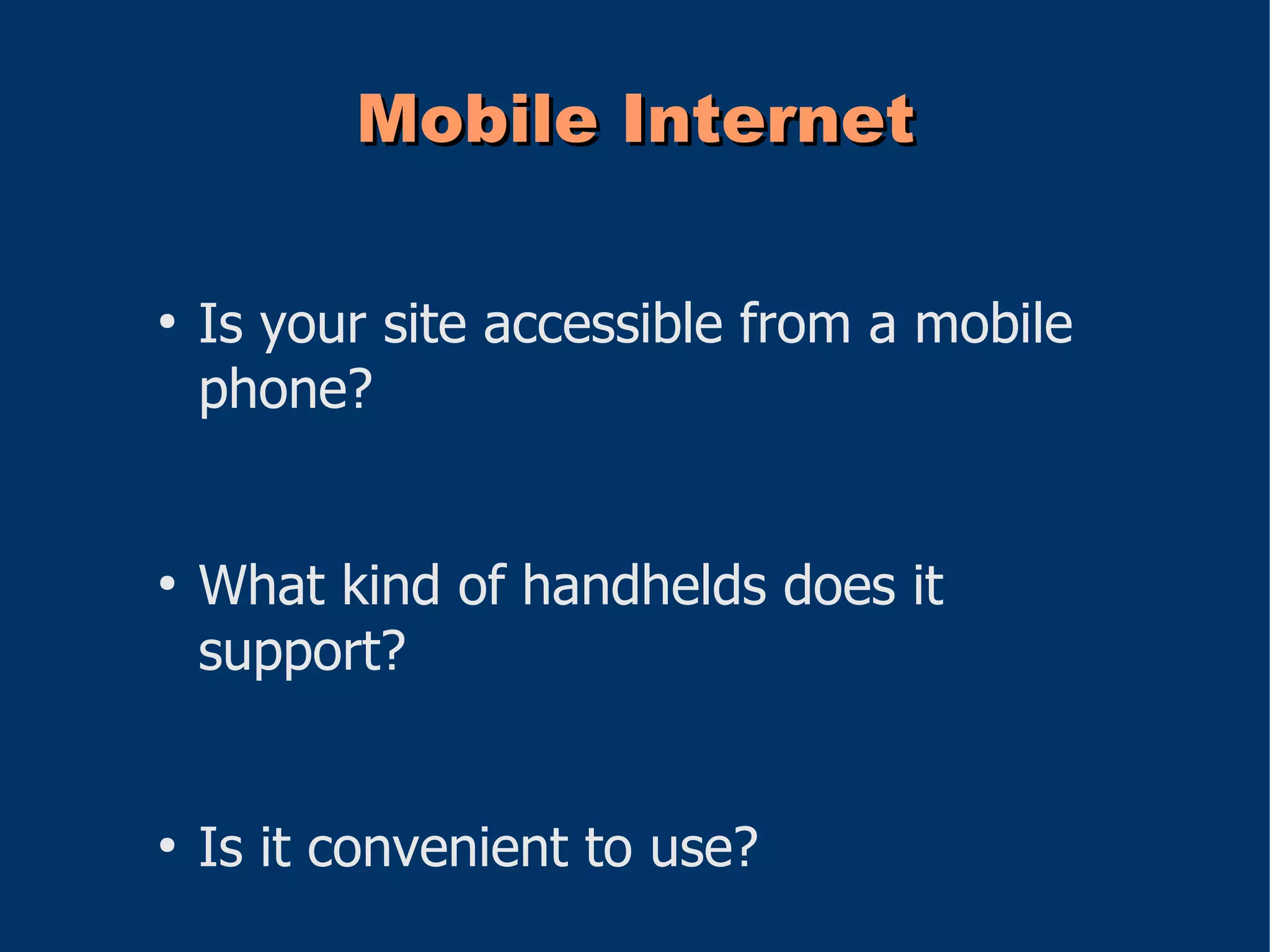 Mobile Internet

• Is your site accessible from a mobile phone?

• What kind of handhelds does it support?

• Is it convenient to use?